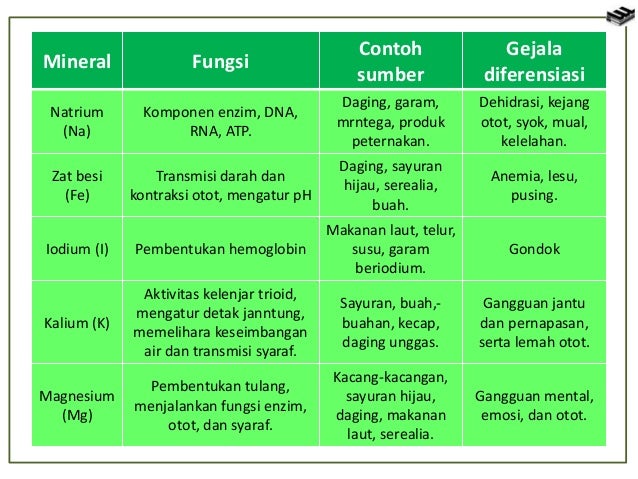 | Mineral | Fungsi | Contoh sumber | Gejala diferensiasi |
|---|---|---|---|
| Natrium (Na) | Komponen enzim, DNA, RNA, ATP. | Daging, garam, mrntega, produk peternakan. | Dehidrasi, kejang otot, syok, mual, kelelahan. |
| Zat besi (Fe) | Transmisi darah dan kontraksi otot, mengatur pH | Daging, sayuran hijau, serealia, buah. | Anemia, lesu, pusing. |
| Iodium (I) | Pembentukan hemoglobin | Makanan laut, telur, susu, garam beriodium. | Gondok |
| Kalium (K) | Aktivitas kelenjar trioid, mengatur detak janntung, memelihara keseimbangan air dan transmisi syaraf. | Sayuran, buah,-buahan, kecap, daging unggas. | Gangguan jantu dan pernapasan, serta lemah otot. |
| Magnesium (Mg) | Pembentukan tulang, menjalankan fungsi enzim, otot, dan syaraf. | Kacang-kacangan, sayuran hijau, daging, makanan laut, serealia. | Gangguan mental, emosi, dan otot. |